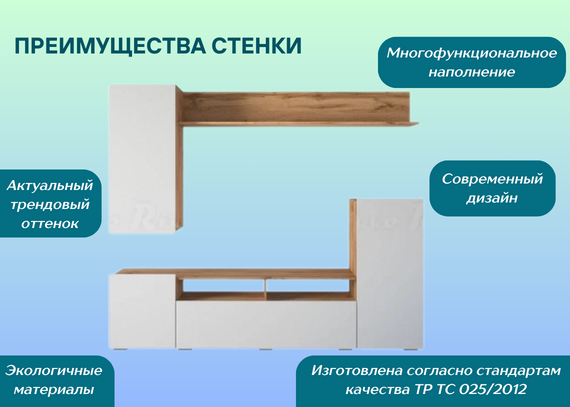 ПРЕИМУЩЕСТВА СТЕНКИ

Многофункциональное наполнение

Актуальный трендовый оттенок

Современный дизайн

Экологичные материалы

Изготовлена согласно стандартам качества ТР ТС 025/2012